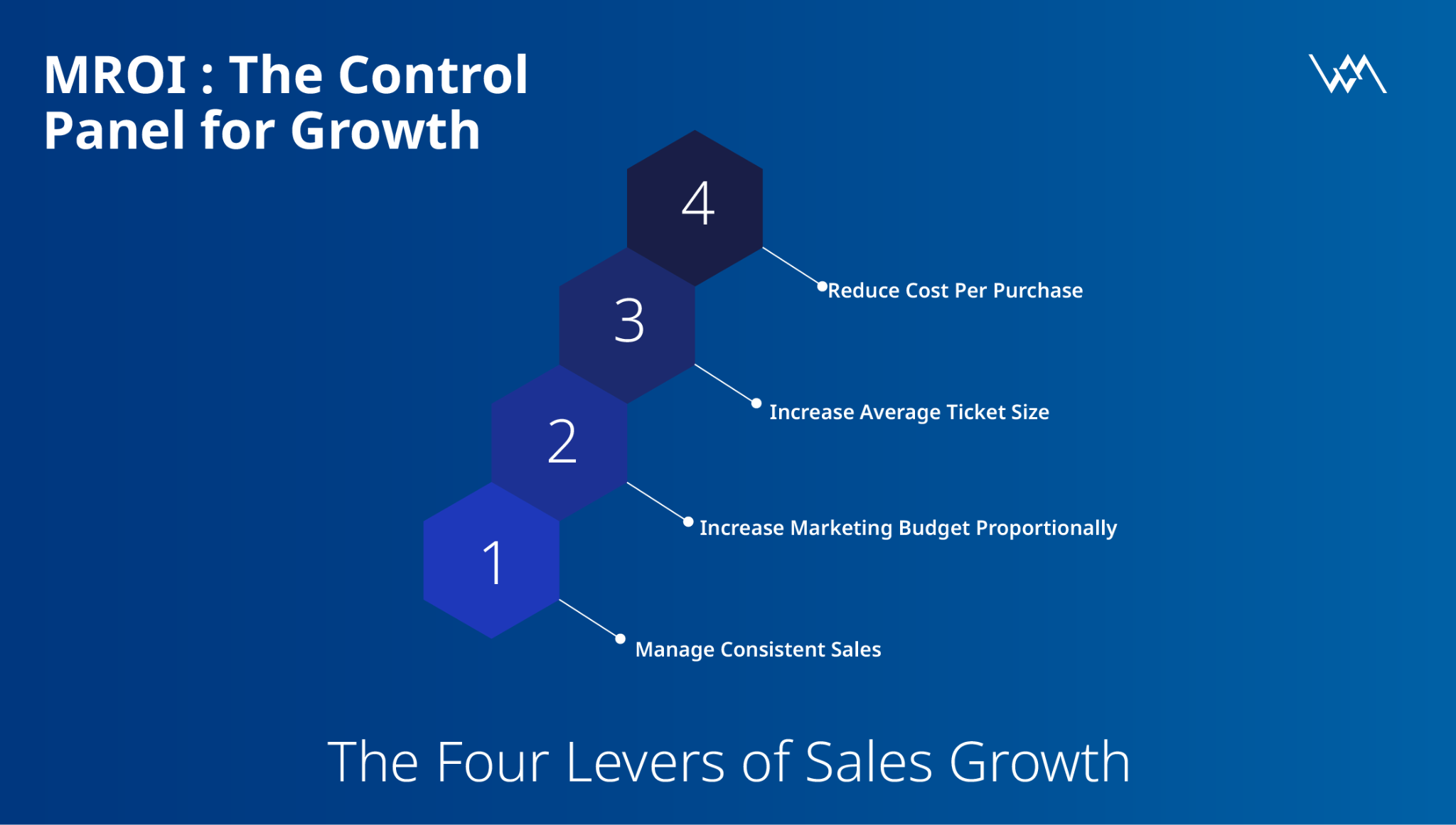 MROI : The Control Panel for Growth

4

Reduce Cost Per Purchase

3

Increase Average Ticket Size

2

Increase Marketing Budget Proportionally

1

Manage Consistent Sales

The Four Levers of Sales Growth